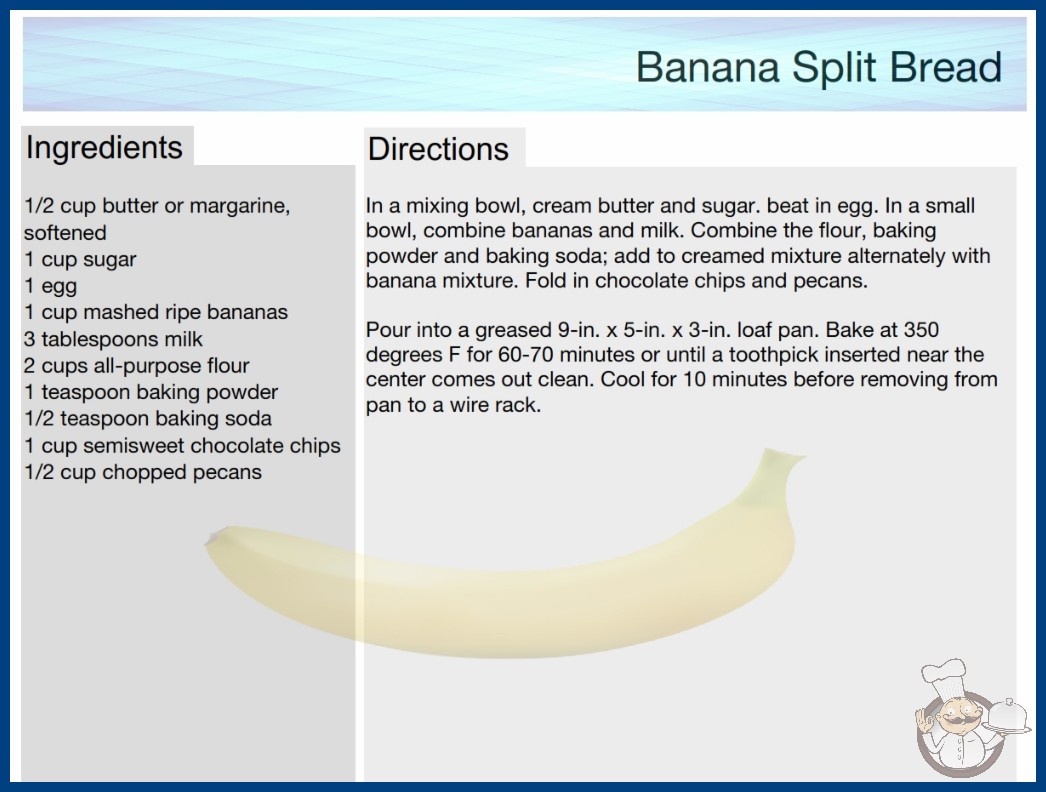 Banana Split Bread

Ingredients

1/2 cup butter or margarine, softened
1 cup sugar
1 egg
1 cup mashed ripe bananas
3 tablespoons milk
2 cups all-purpose flour
1 teaspoon baking powder
1/2 teaspoon baking soda
1 cup semisweet chocolate chips
1/2 cup chopped pecans

Directions

In a mixing bowl, cream butter and sugar. beat in egg. In a small bowl, combine bananas and milk. Combine the flour, baking powder and baking soda; add to creamed mixture alternately with banana mixture. Fold in chocolate chips and pecans.

Pour into a greased 9-in. x 5-in. x 3-in. loaf pan. Bake at 350 degrees F for 60-70 minutes or until a toothpick inserted near the center comes out clean. Cool for 10 minutes before removing from pan to a wire rack.